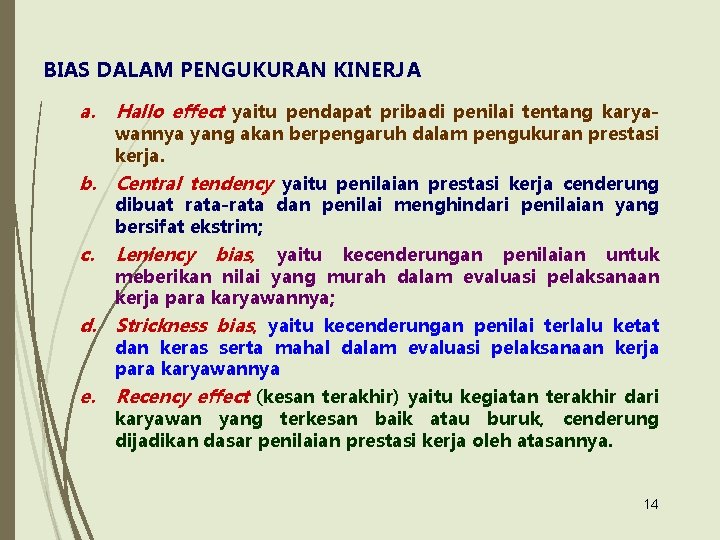 BIAS DALAM PENGUKURAN KINERJA

a. Hallo effect yaitu pendapat pribadi penilai tentang karyawannya yang akan berpengaruh dalam pengukuran prestasi kerja.

b. Central tendency yaitu penilaian prestasi kerja cenderung dibuat rata-rata dan penilai menghindari penilaian yang bersifat ekstrim;

c. Leniency bias, yaitu kecenderungan penilaian untuk meberikan nilai yang murah dalam evaluasi pelaksanaan kerja para karyawannya;

d. Strickness bias, yaitu kecenderungan penilai terlalu ketat dan keras serta mahal dalam evaluasi pelaksanaan kerja para karyawannya

e. Recency effect (kesan terakhir) yaitu kegiatan terakhir dari karyawan yang terkesan baik atau buruk, cenderung dijadikan dasar penilaian prestasi kerja oleh atasannya.

14